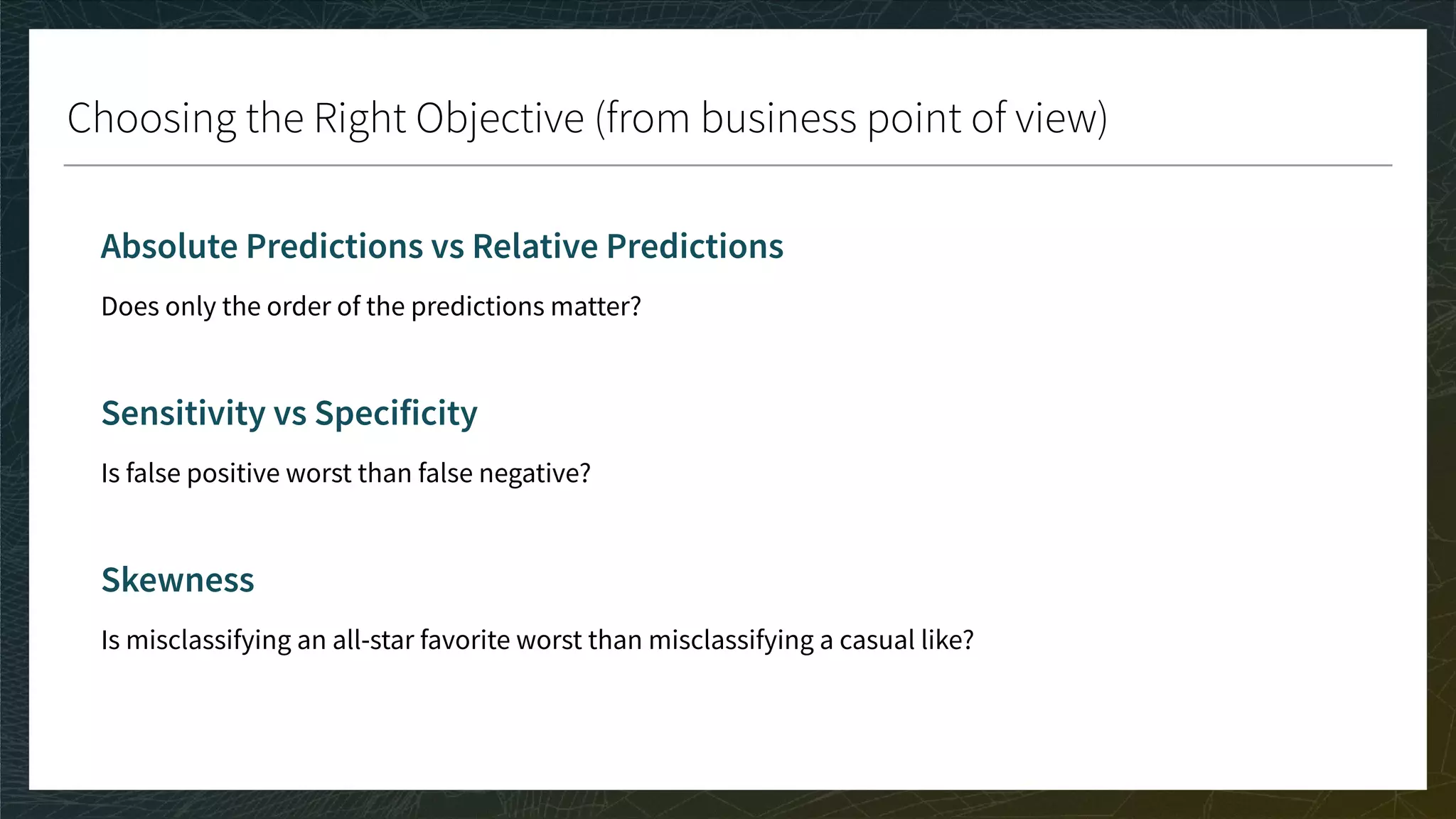 Choosing the Right Objective (from business point of view)

Absolute Predictions vs Relative Predictions

Does only the order of the predictions matter?

Sensitivity vs Specificity

Is false positive worst than false negative?

Skewness

Is misclassifying an all-star favorite worst than misclassifying a casual like?